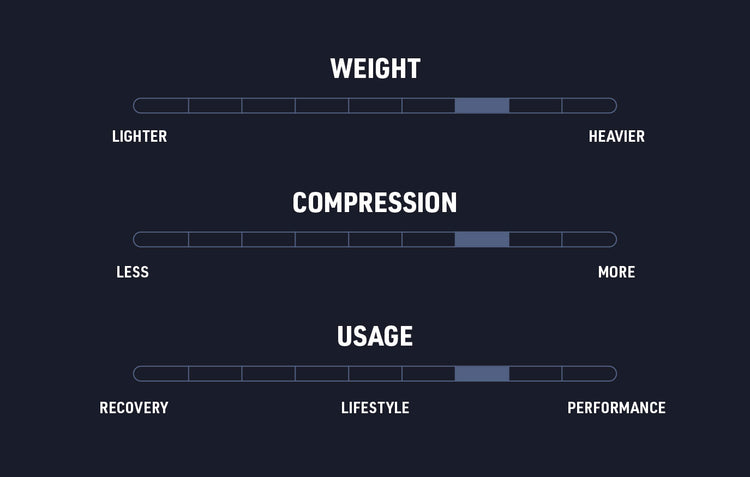 WEIGHT

LIGHTER HEAVIER

COMPRESSION

LESS MORE

USAGE

RECOVERY LIFESTYLE PERFORMANCE